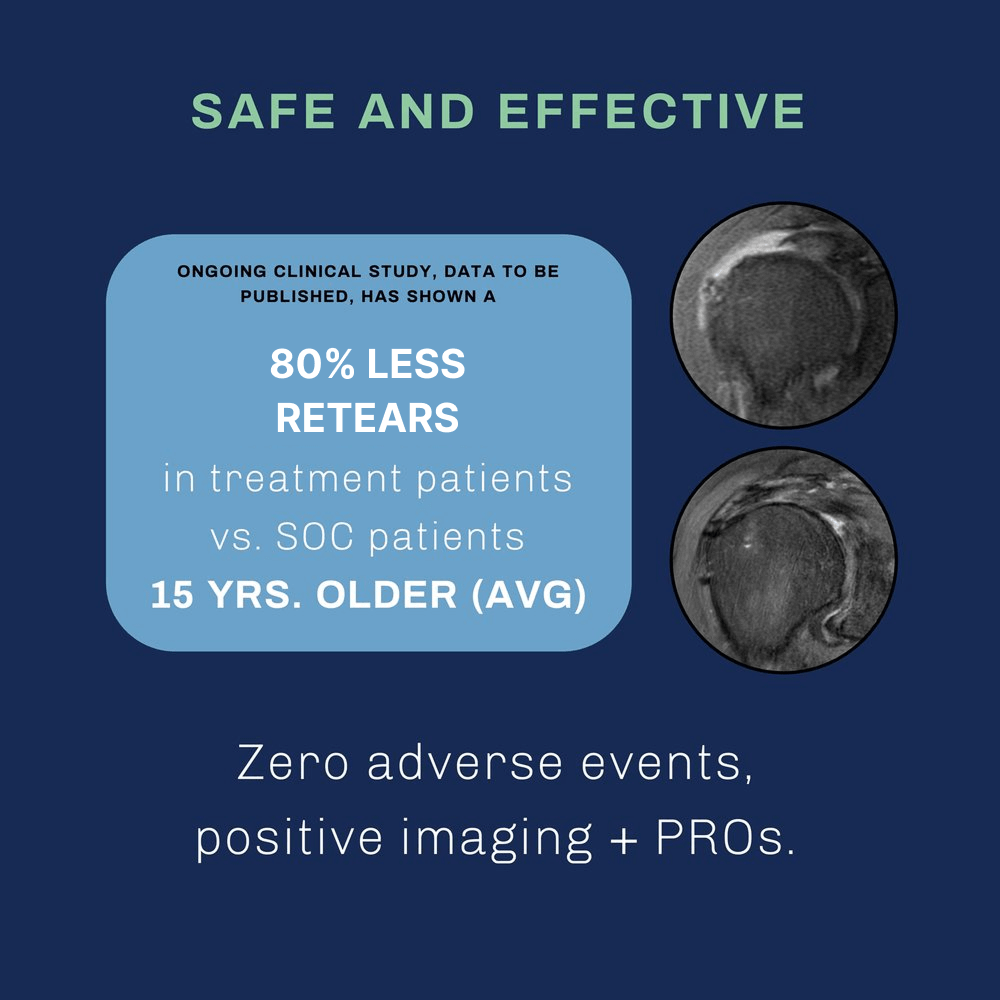 SAFE AND EFFECTIVE

ONGOING CLINICAL STUDY, DATA TO BE PUBLISHED, HAS SHOWN A

80% LESS RETEARS
in treatment patients vs. SOC patients
15 YRS. OLDER (AVG)

Zero adverse events, positive imaging + PROs.